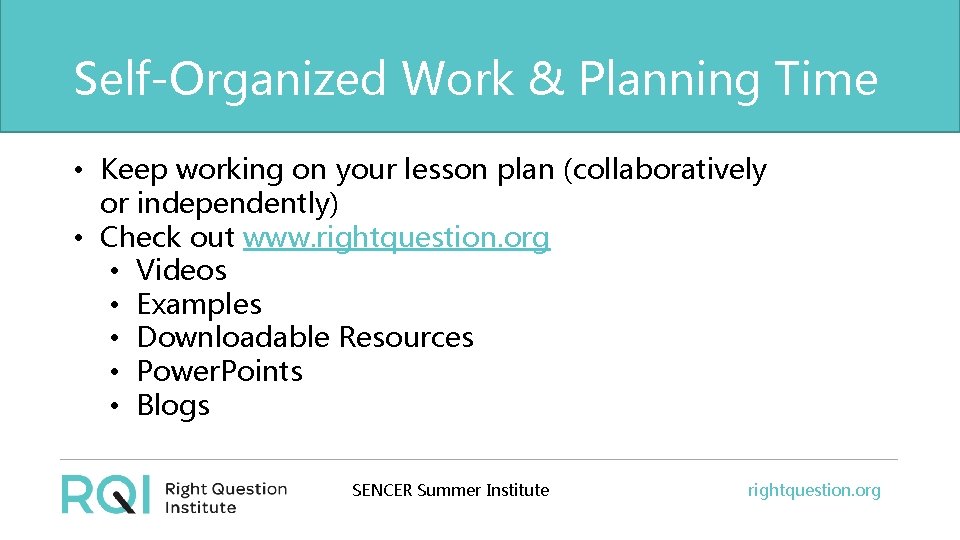 Self-Organized Work & Planning Time

• Keep working on your lesson plan (collaboratively or independently)
• Check out www.rightquestion.org
 • Videos
 • Examples
 • Downloadable Resources
 • PowerPoints
 • Blogs

RQI Right Question Institute

SENCER Summer Institute

rightquestion.org